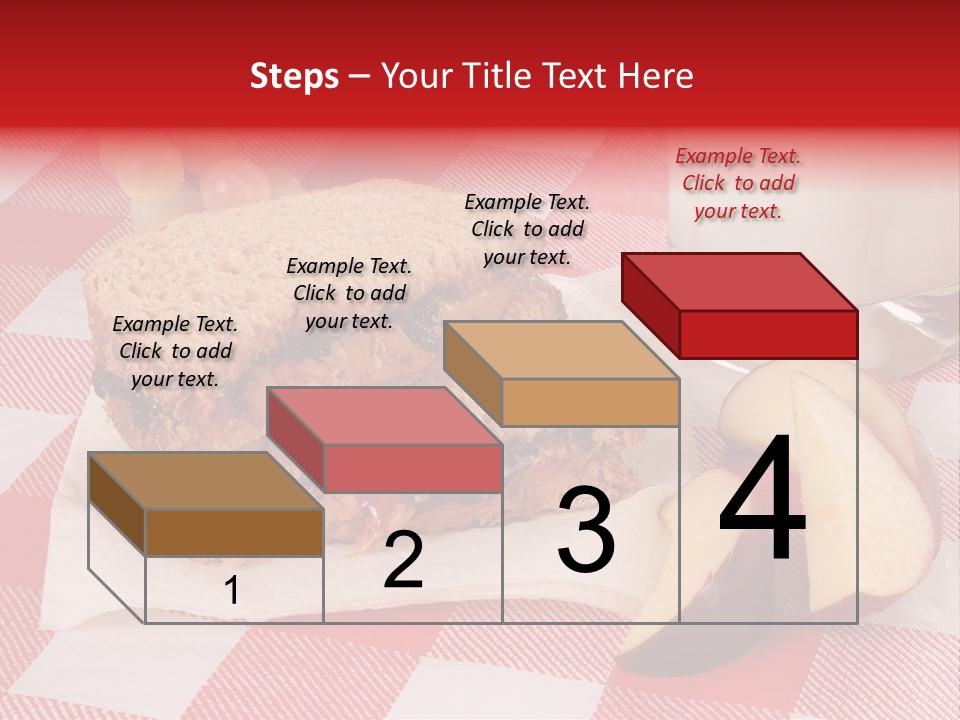 Steps – Your Title Text Here

Example Text. Click to add your text.

Example Text. Click to add your text.

Example Text. Click to add your text.

Example Text. Click to add your text.

1

2

3

4